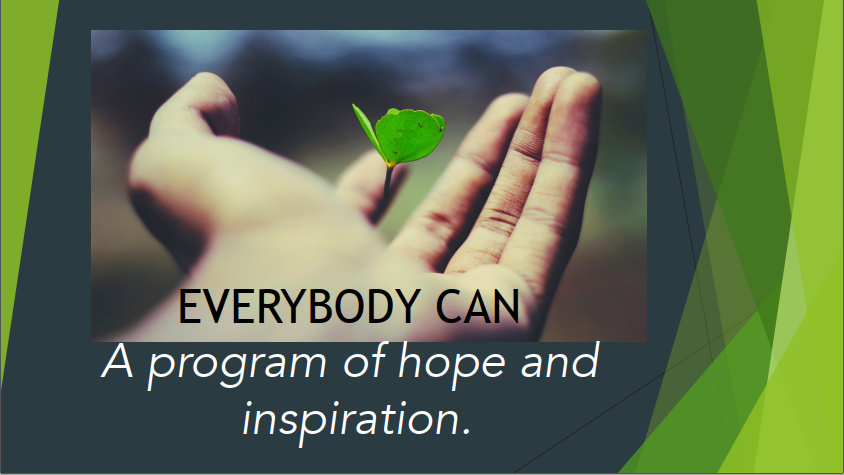 EVERYBODY CAN

A program of hope and inspiration.